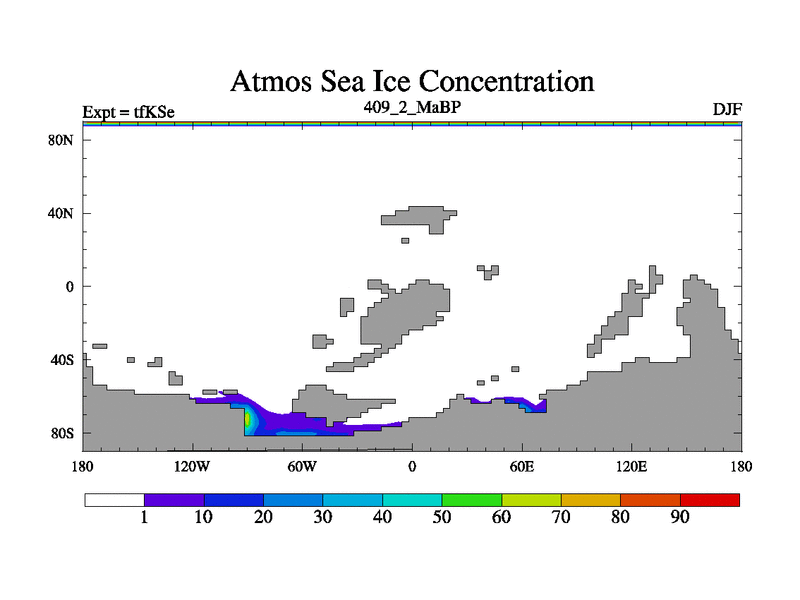 Atmos Sea Ice Concentration

Expt = tfKSe

409_2_MaBP

DJF

80N

40N

0

40S

80S

180

120W

60W

0

60E

120E

180

1 10 20 30 40 50 60 70 80 90